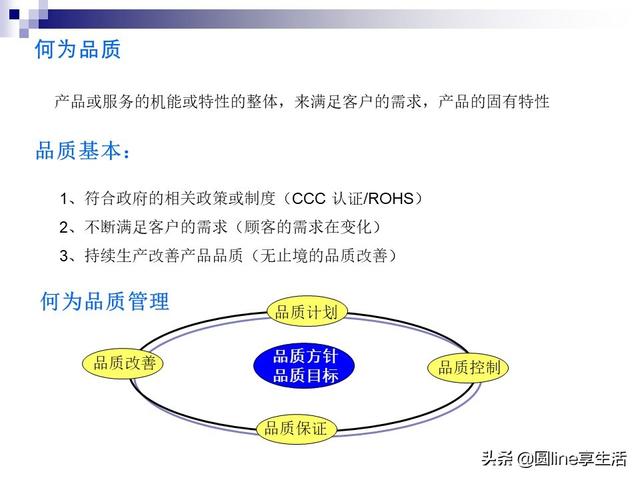 何为品质

产品或服务的机能或特性的整体，来满足客户的需求，产品的固有特性

品质基本：

1、符合政府的相关政策或制度（CCC 认证/ROHS）
2、不断满足客户的需求（顾客的需求在变化）
3、持续生产改善产品品质（无止境的品质改善）

何为品质管理

品质计划
品质改善
品质方针
品质目标
品质控制
品质保证

头条 @圆line享生活